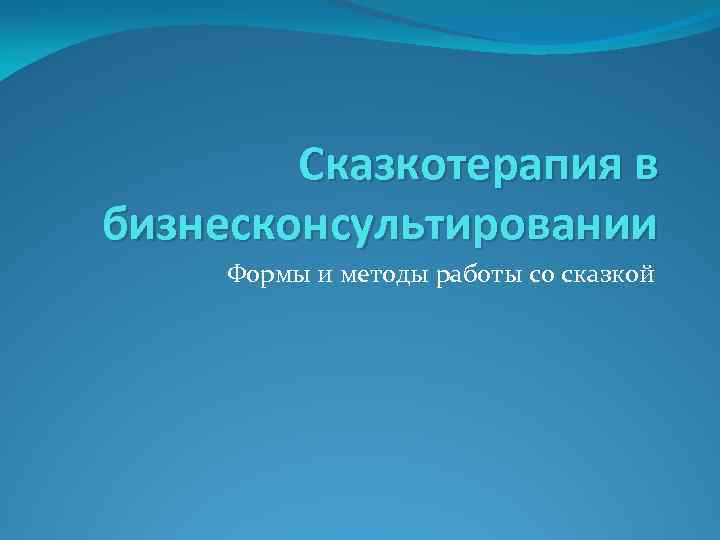 Сказкотерапия в бизнесконсультировании

Формы и методы работы со сказкой